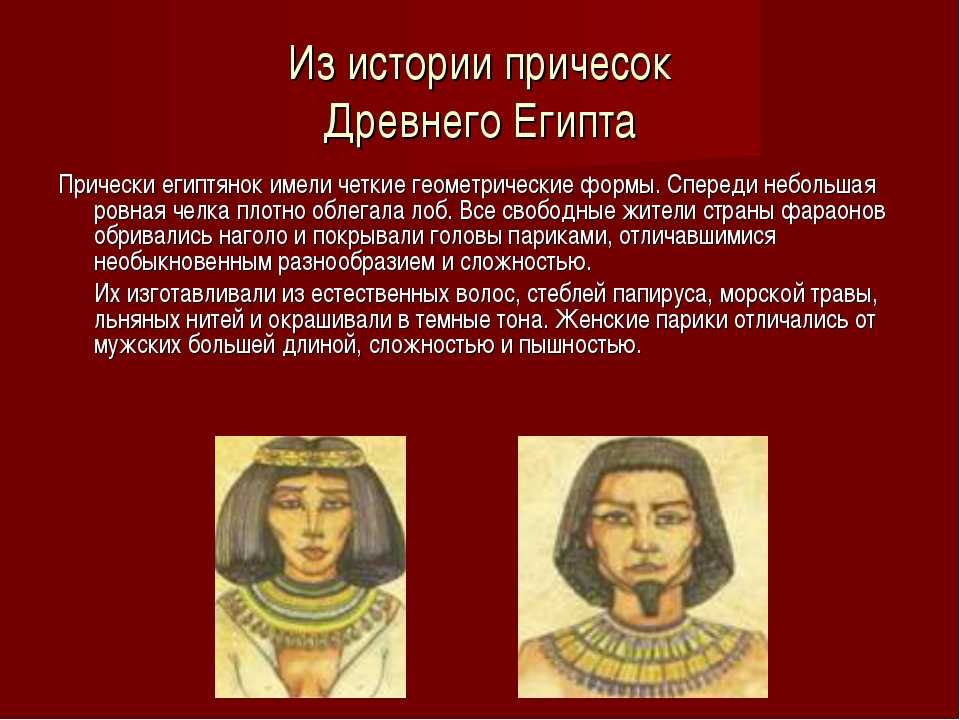 Из истории причесок Древнего Египта

Прически египтянок имели четкие геометрические формы. Спереди небольшая ровная челка плотно облегала лоб. Все свободные жители страны фараонов обривались наголо и покрывали головы париками, отличавшимися необыкновенным разнообразием и сложностью.

Их изготавливали из естественных волос, стеблей папируса, морской травы, льняных нитей и окрашивали в темные тона. Женские парики отличались от мужских большей длиной, сложностью и пышностью.